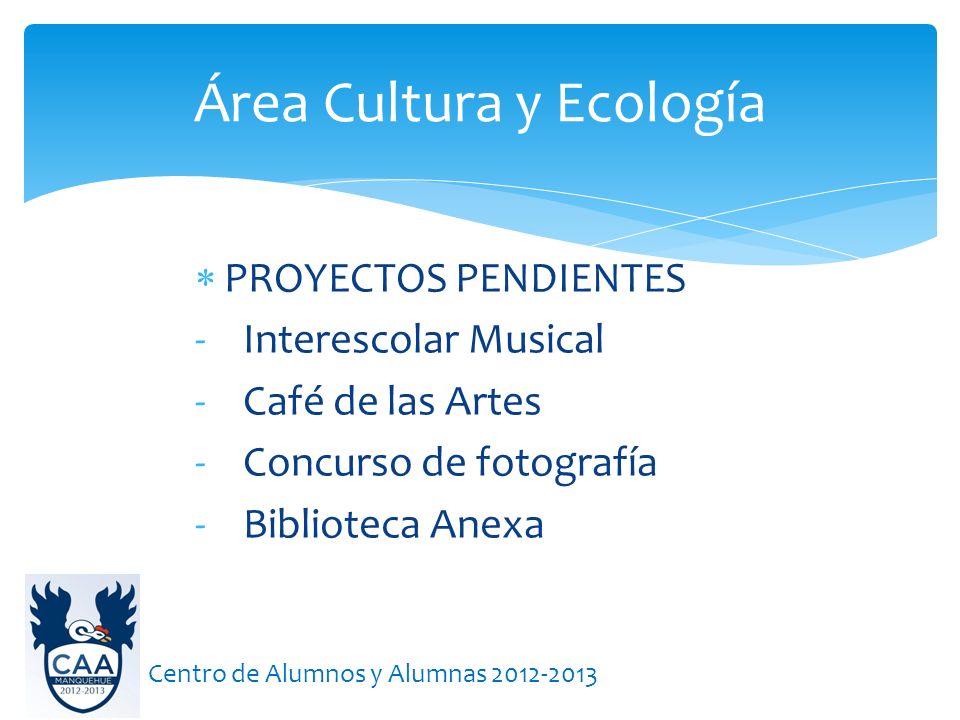 Área Cultura y Ecología

* PROYECTOS PENDIENTES
- Interescolar Musical
- Café de las Artes
- Concurso de fotografía
- Biblioteca Anexa

CAA
MANQUEHUE
2012-2013

Centro de Alumnos y Alumnas 2012-2013